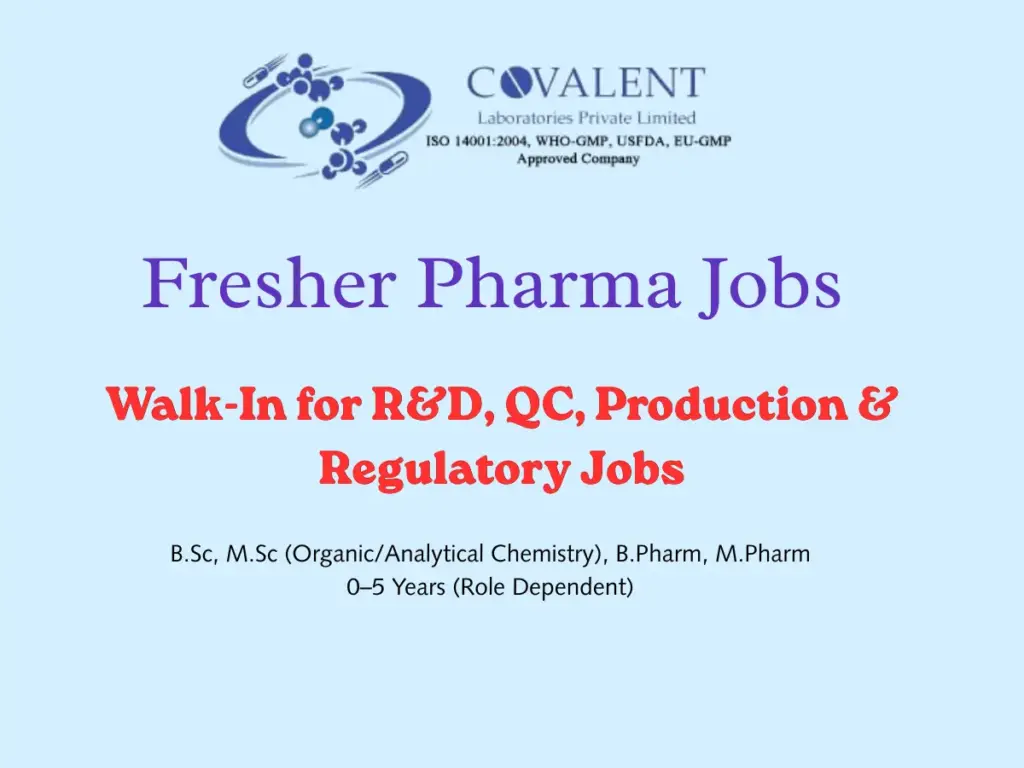 COVALENT
Laboratories Private Limited
ISO 14001:2004, WHO-GMP, USFDA, EU-GMP
Approved Company

Fresher Pharma Jobs

Walk-In for R&D, QC, Production & Regulatory Jobs

B.Sc, M.Sc (Organic/Analytical Chemistry), B.Pharm, M.Pharm
0–5 Years (Role Dependent)